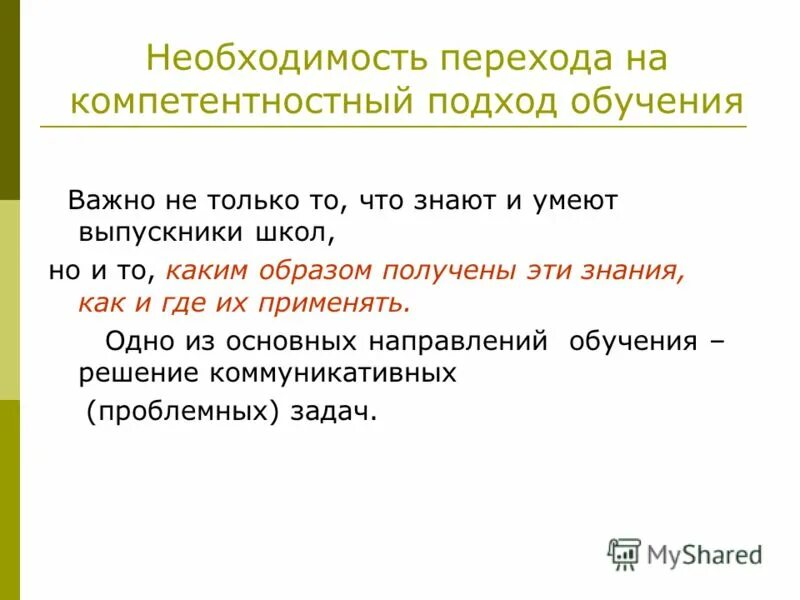 Необходимость перехода на компетентностный подход обучения

Важно не только то, что знают и умеют выпускники школ,

но и то, каким образом получены эти знания, как и где их применять.

Одно из основных направлений обучения – решение коммуникативных

(проблемных) задач.

MyShared